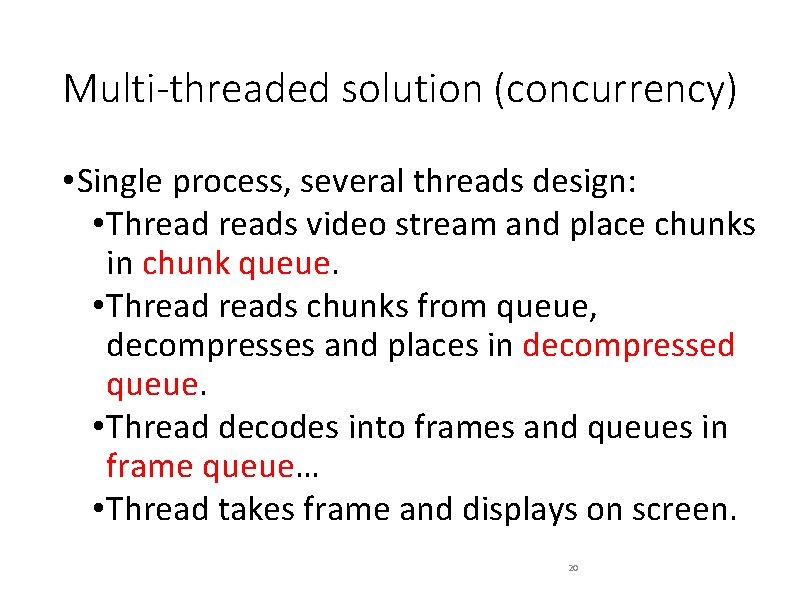 Multi-threaded solution (concurrency)

•Single process, several threads design:

•Thread reads video stream and place chunks in chunk queue.

•Thread reads chunks from queue, decompresses and places in decompressed queue.

•Thread decodes into frames and queues in frame queue…

•Thread takes frame and displays on screen.

20